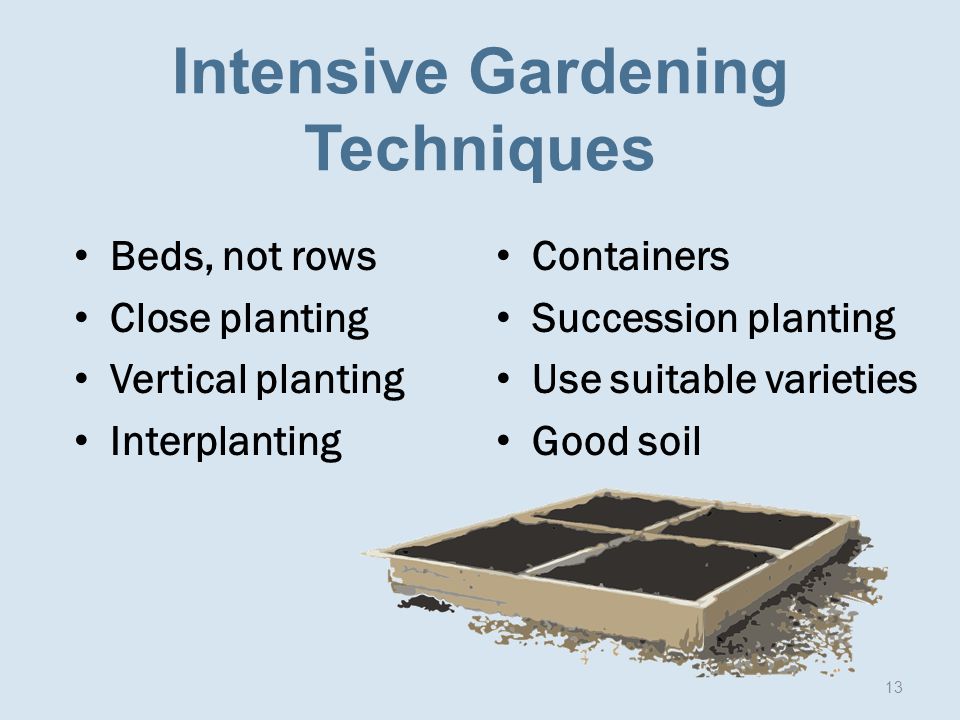 Intensive Gardening Techniques

• Beds, not rows
• Close planting
• Vertical planting
• Interplanting

• Containers
• Succession planting
• Use suitable varieties
• Good soil

13